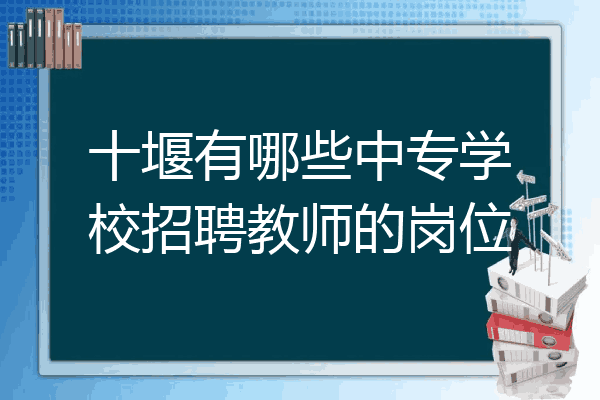 十堰有哪些中专学校招聘教师的岗位